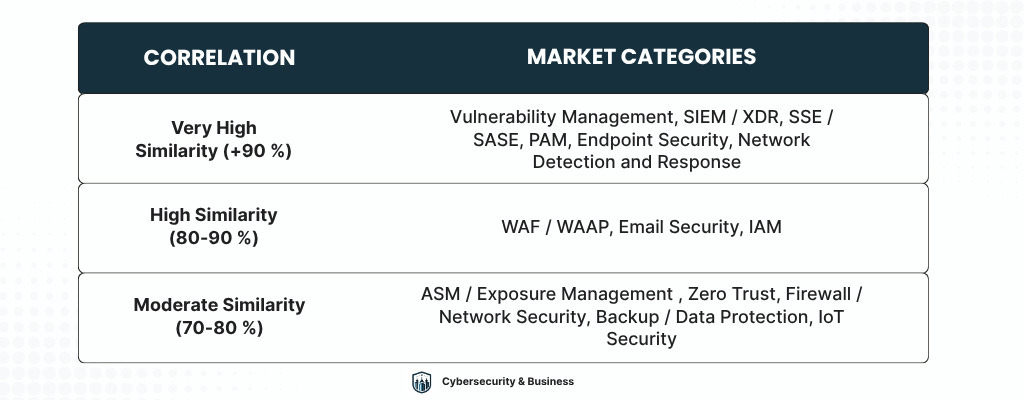 | CORRELATION | MARKET CATEGORIES |
|---|---|
| Very High Similarity (+90 %) | Vulnerability Management, SIEM / XDR, SSE / SASE, PAM, Endpoint Security, Network Detection and Response |
| High Similarity (80-90 %) | WAF / WAAP, Email Security, IAM |
| Moderate Similarity (70-80 %) | ASM / Exposure Management , Zero Trust, Firewall / Network Security, Backup / Data Protection, IoT Security |

Cybersecurity & Business